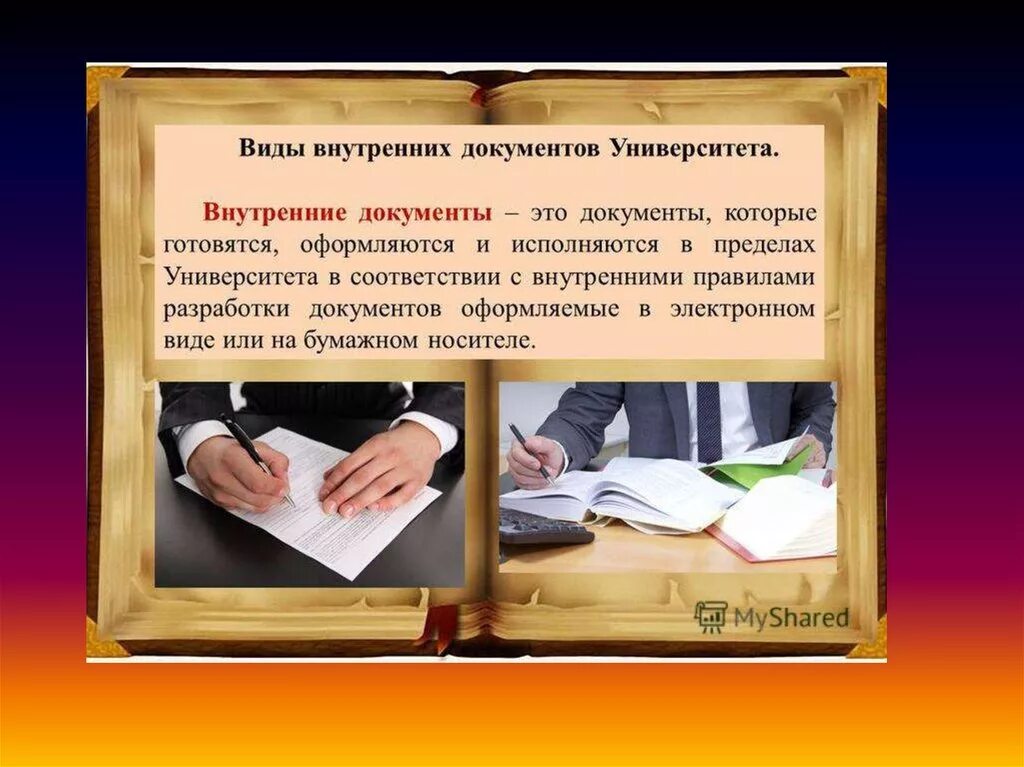 Виды внутренних документов Университета.

Внутренние документы – это документы, которые готовятся, оформляются и исполняются в пределах Университета в соответствии с внутренними правилами разработки документов оформляемые в электронном виде или на бумажном носителе.

MyShared